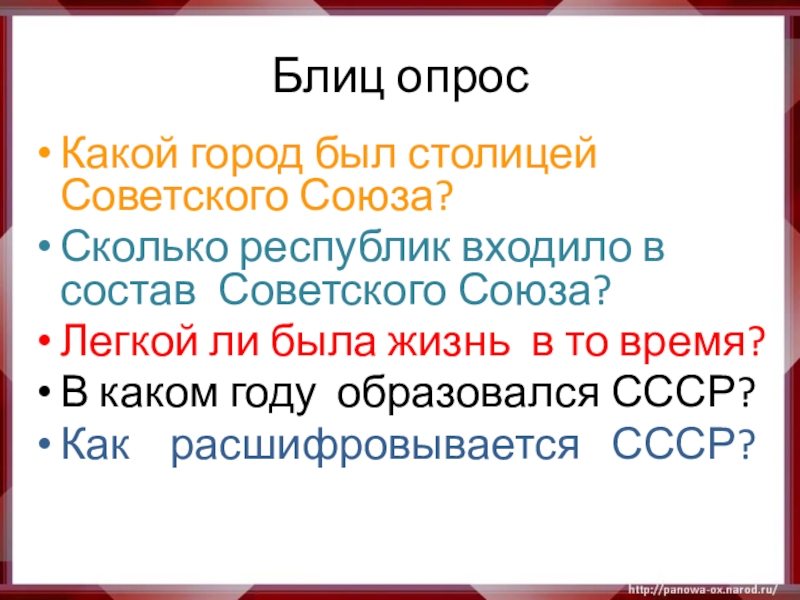 Блиц опрос

• Какой город был столицей Советского Союза?
• Сколько республик входило в состав Советского Союза?
• Легкой ли была жизнь в то время?
• В каком году образовался СССР?
• Как расшифровывается СССР?

http://panowa-ox.narod.ru/